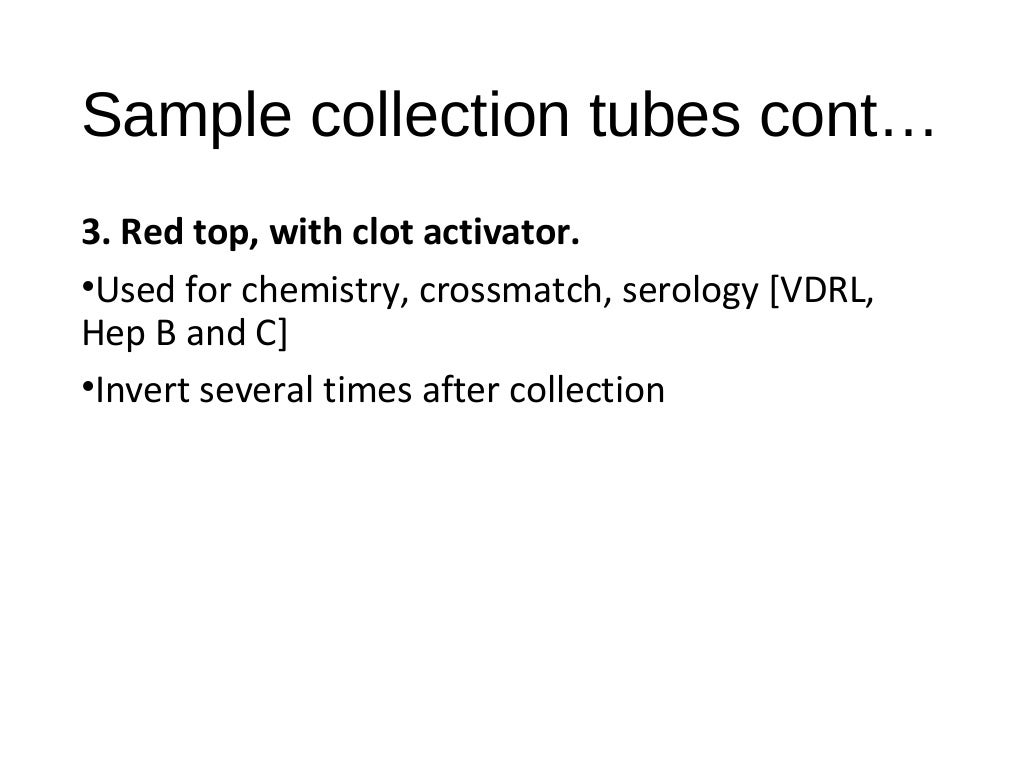 Sample collection tubes cont…

3. Red top, with clot activator.

•Used for chemistry, crossmatch, serology [VDRL, Hep B and C]

•Invert several times after collection